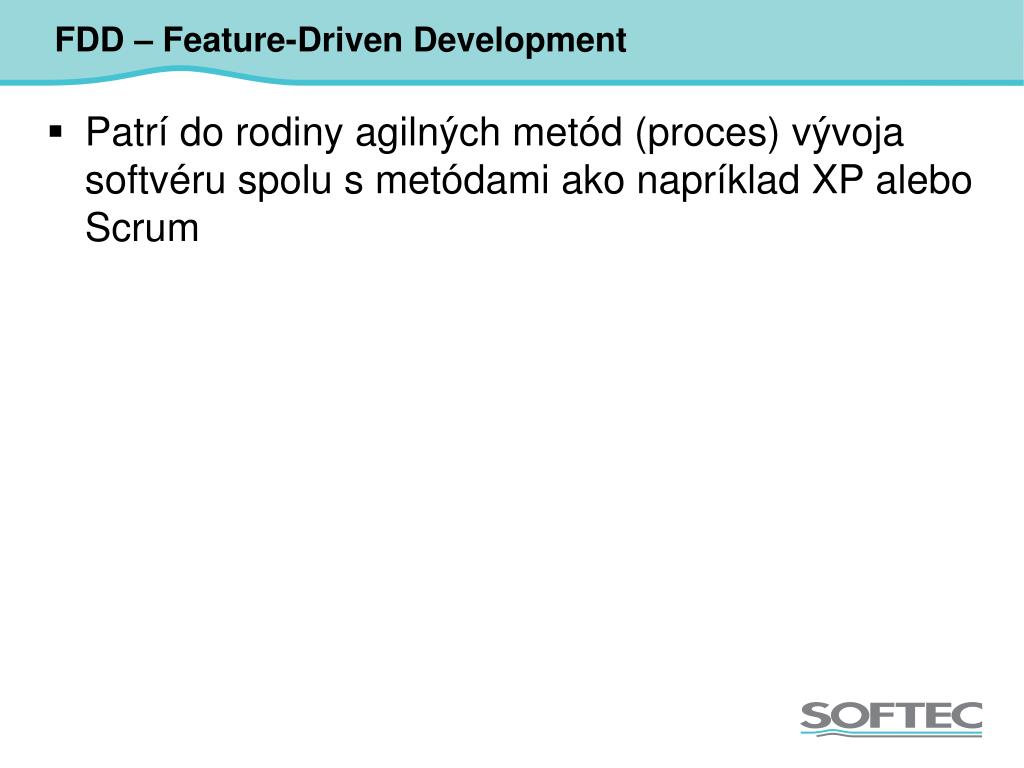 FDD – Feature-Driven Development

▪ Patrí do rodiny agilných metód (proces) vývoja softvéru spolu s metódami ako napríklad XP alebo Scrum

SOFTEC